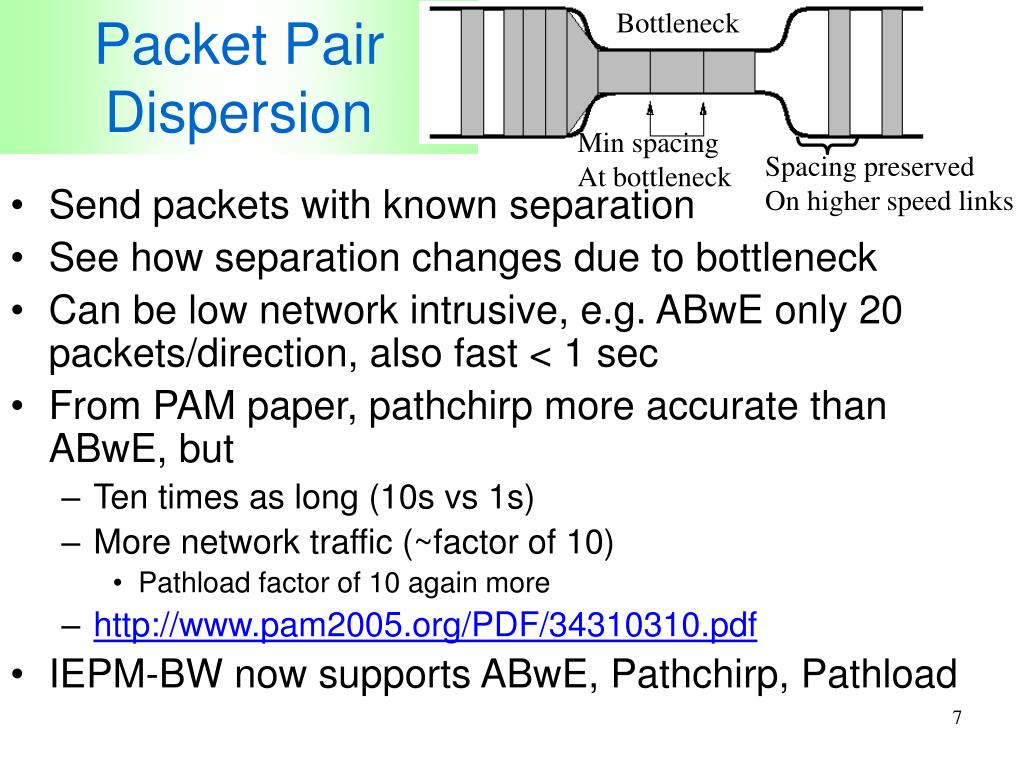 Packet Pair Dispersion

Bottleneck

Min spacing
At bottleneck

Spacing preserved
On higher speed links

• Send packets with known separation
• See how separation changes due to bottleneck
• Can be low network intrusive, e.g. ABwE only 20 packets/direction, also fast < 1 sec
• From PAM paper, pathchirp more accurate than ABwE, but
– Ten times as long (10s vs 1s)
– More network traffic (~factor of 10)
• Pathload factor of 10 again more
– http://www.pam2005.org/PDF/34310310.pdf
• IEPM-BW now supports ABwE, Pathchirp, Pathload

7